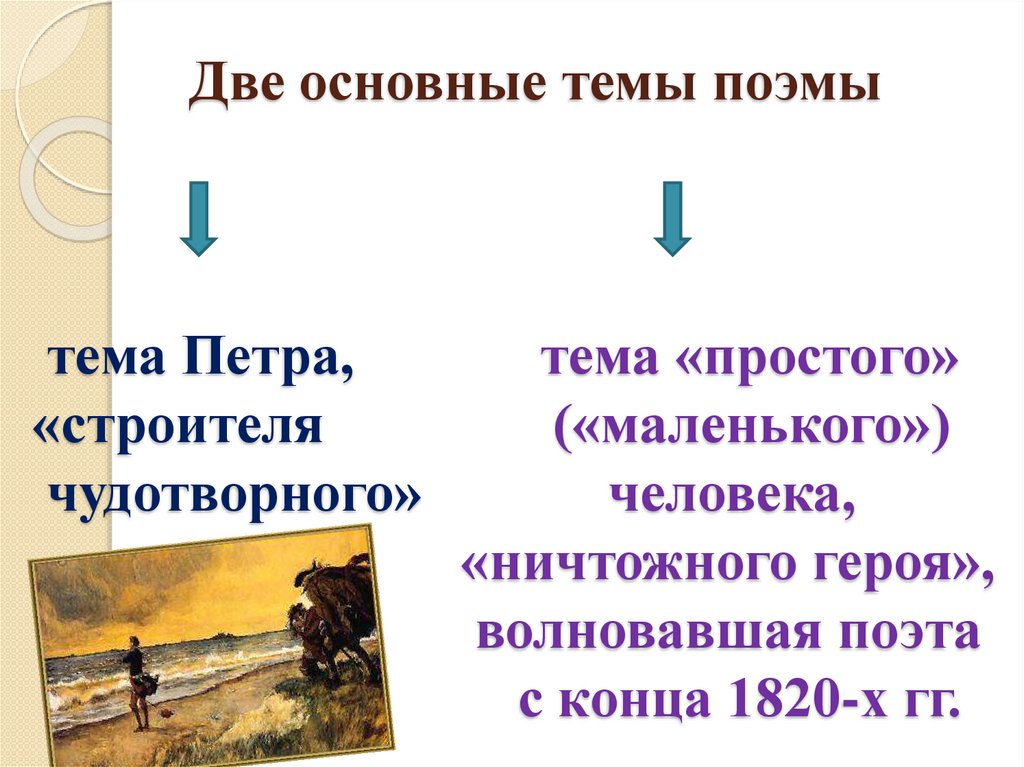 Две основные темы поэмы

тема Петра, «строителя чудотворного»

тема «простого» («маленького») человека, «ничтожного героя», волновавшая поэта с конца 1820-х гг.